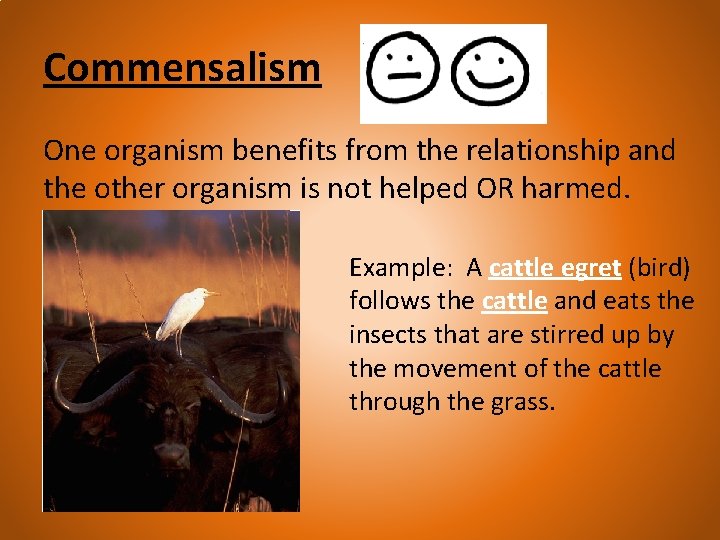 Commensalism

One organism benefits from the relationship and the other organism is not helped OR harmed.

Example: A cattle egret (bird) follows the cattle and eats the insects that are stirred up by the movement of the cattle through the grass.